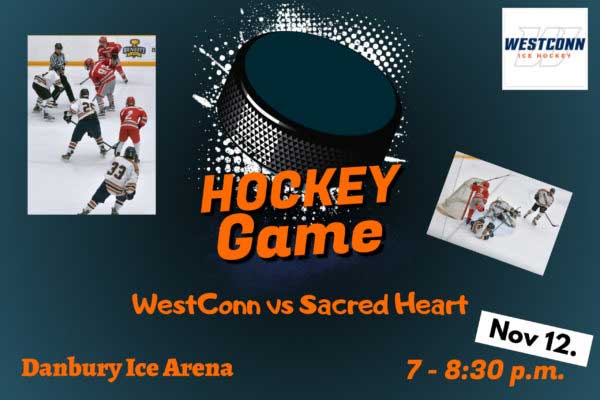 WESTCONN
ICE HOCKEY

HOCKEY
Game

WestConn vs Sacred Heart

Nov 12.

Danbury Ice Arena

7 - 8:30 p.m.